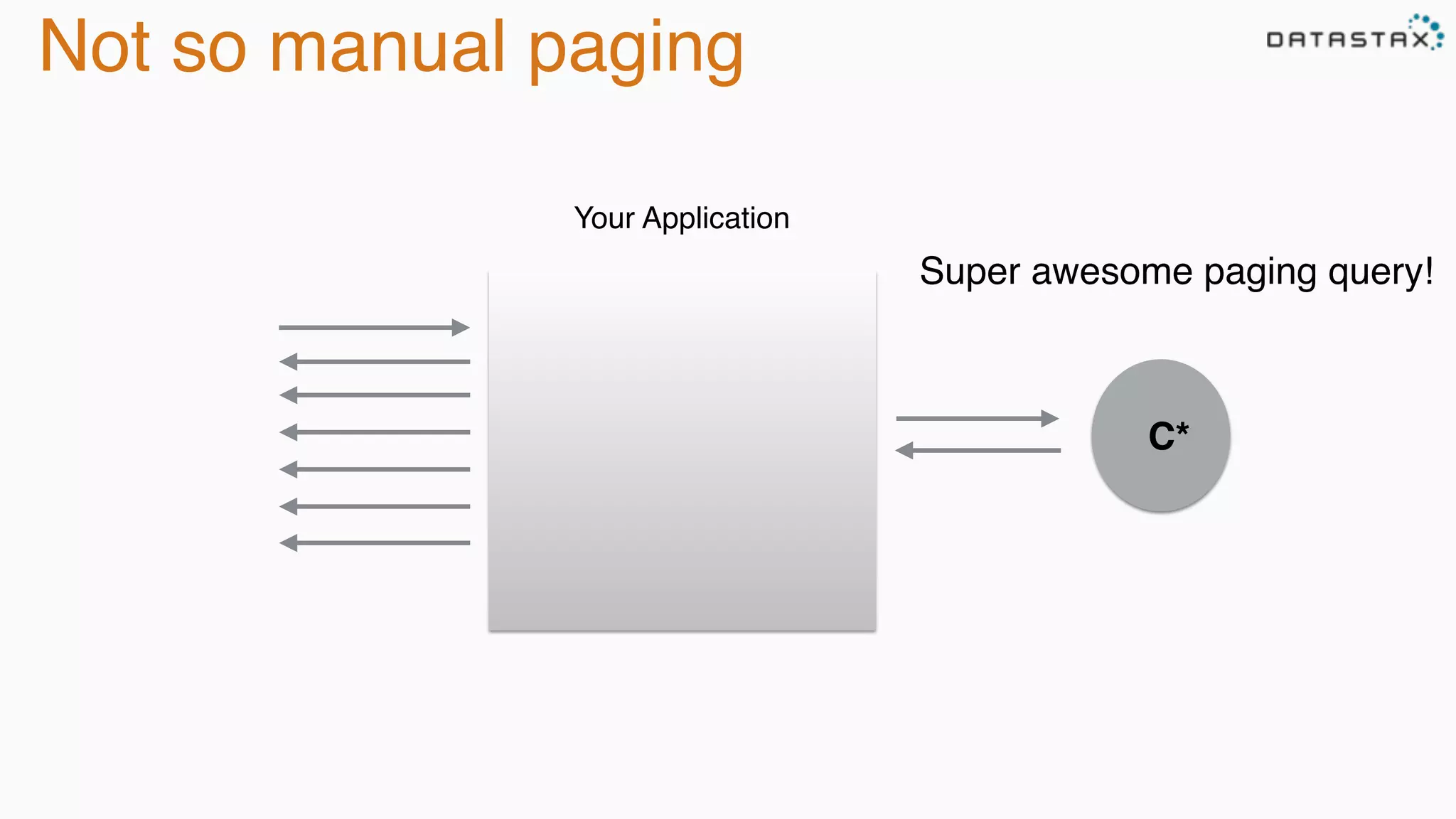 Not so manual paging

DATASTAX

Your Application

Super awesome paging query!

C*